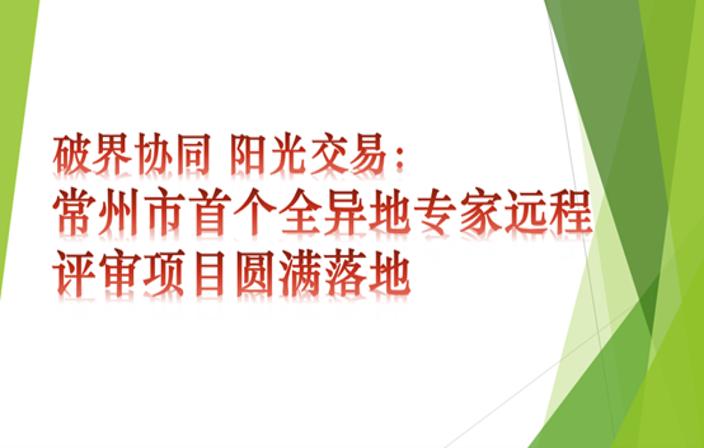 破界协同 阳光交易：
常州市首个全异地专家远程评审项目圆满落地